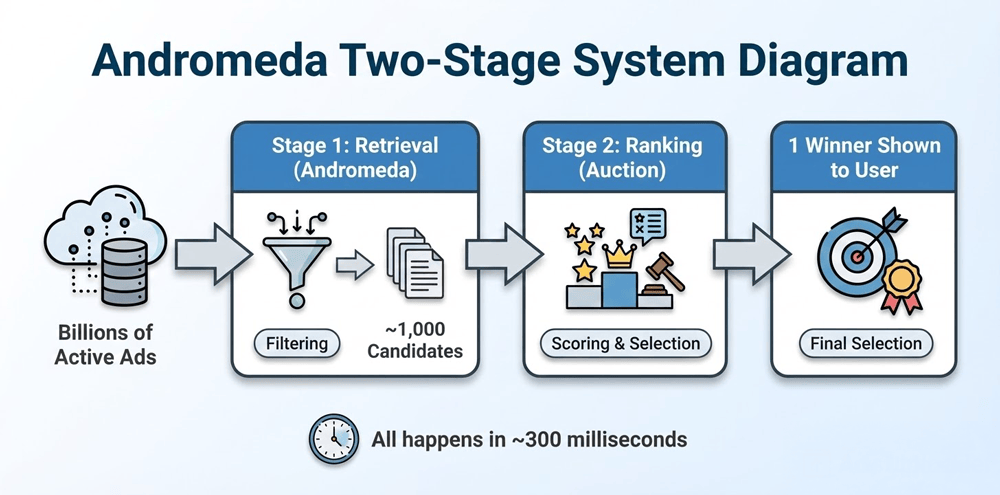 Andromeda Two-Stage System Diagram

Billions of Active Ads

Stage 1: Retrieval (Andromeda)

Filtering

~1,000 Candidates

Stage 2: Ranking (Auction)

Scoring & Selection

1 Winner Shown to User

Final Selection

All happens in ~300 milliseconds